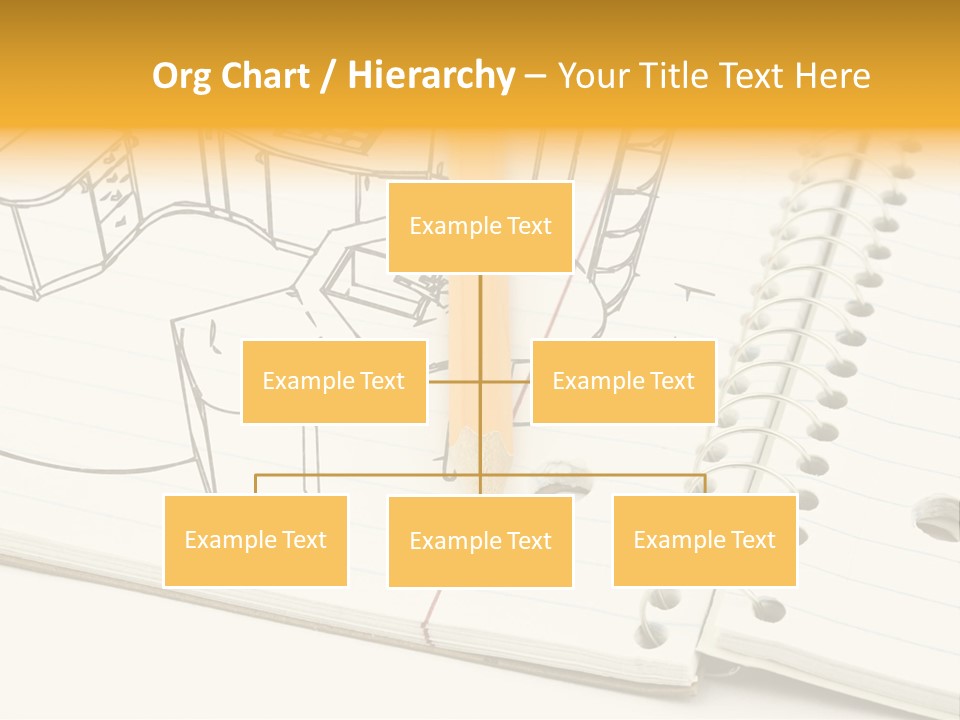 Org Chart / Hierarchy – Your Title Text Here

Example Text

Example Text

Example Text

Example Text

Example Text

Example Text